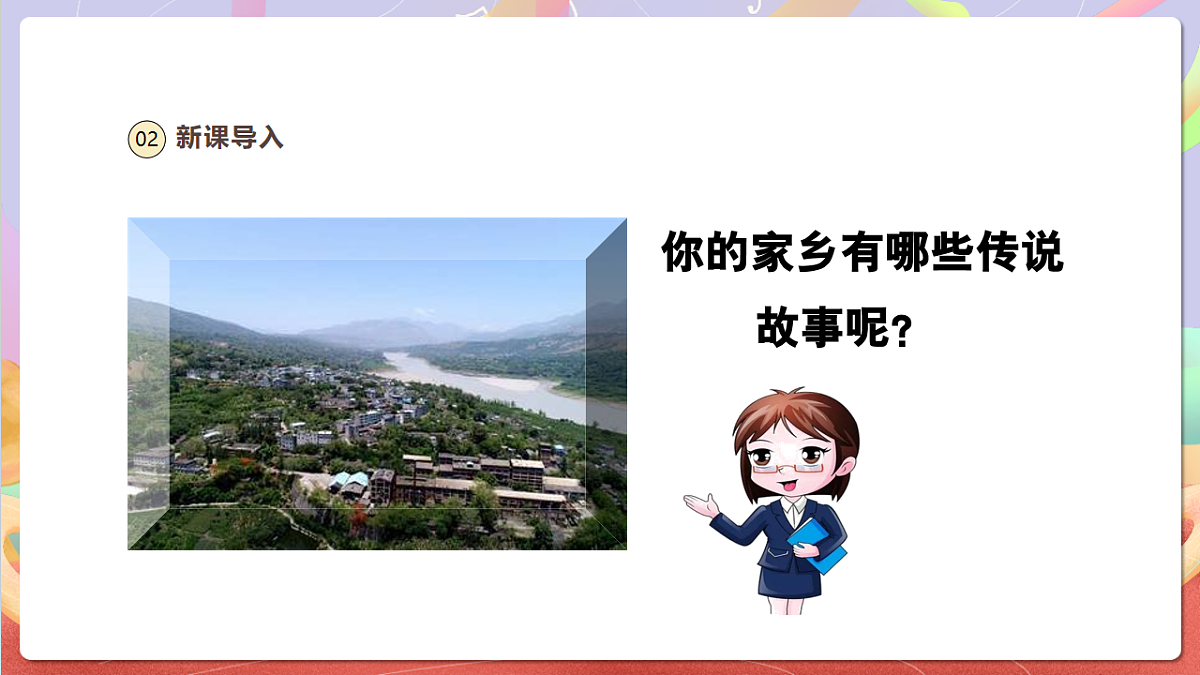 02 新课导入

你的家乡有哪些传说故事呢?